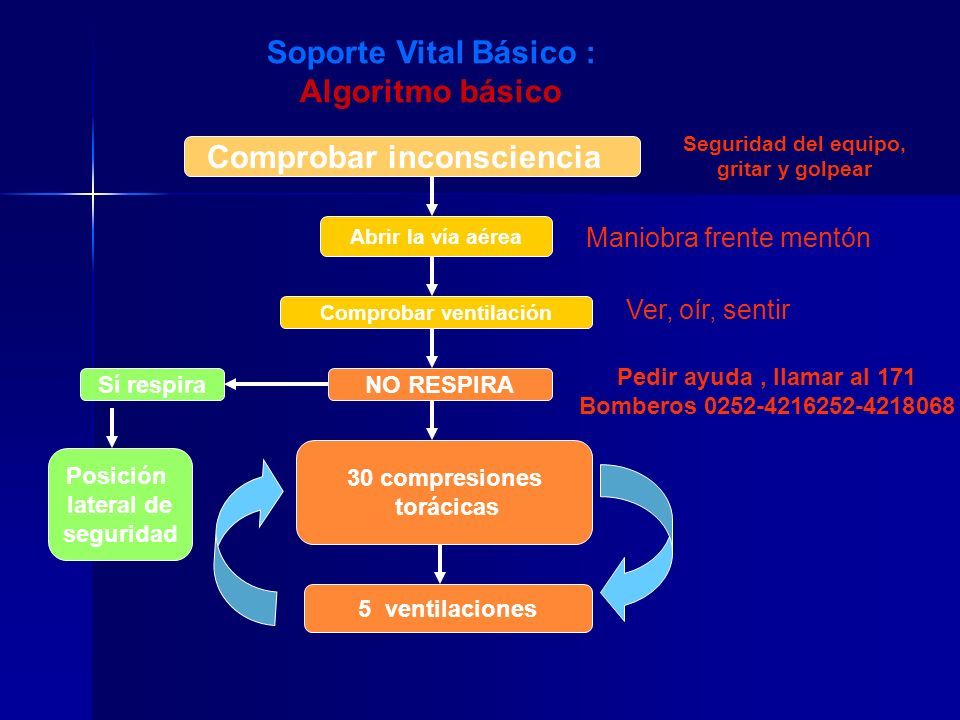 Soporte Vital Básico :
Algoritmo básico

Comprobar inconsciencia

Seguridad del equipo, gritar y golpear

Abrir la vía aérea

Maniobra frente mentón

Comprobar ventilación

Ver, oír, sentir

Sí respira

NO RESPIRA

Pedir ayuda , llamar al 171
Bomberos 0252-4216252-4218068

Posición lateral de seguridad

30 compresiones torácicas

5 ventilaciones